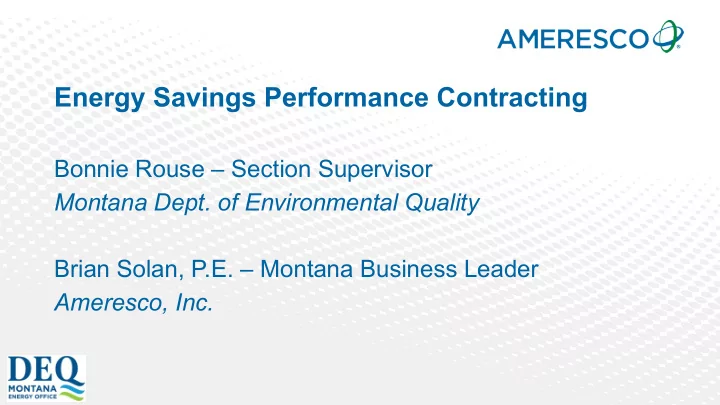 AMERESCO

Energy Savings Performance Contracting

Bonnie Rouse – Section Supervisor
Montana Dept. of Environmental Quality

Brian Solan, P.E. – Montana Business Leader
Ameresco, Inc.

DEQ
MONTANA
ENERGY OFFICE